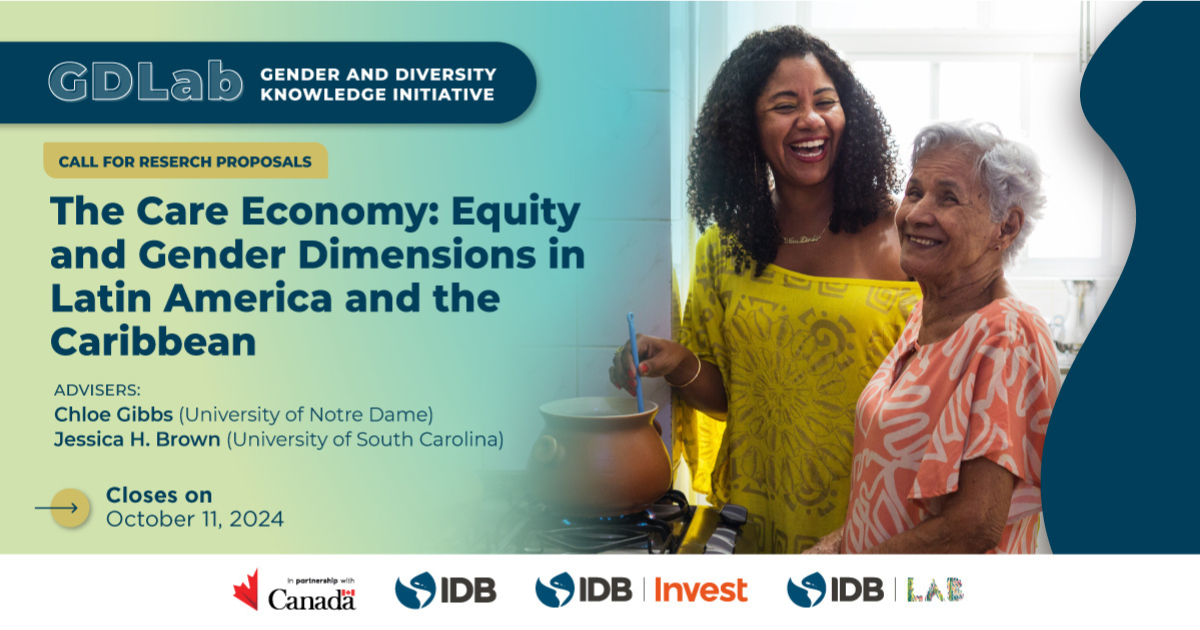 GDLab GENDER AND DIVERSITY KNOWLEDGE INITIATIVE

CALL FOR RESERCH PROPOSALS

The Care Economy: Equity and Gender Dimensions in Latin America and the Caribbean

ADVISERS:
Chloe Gibbs (University of Notre Dame)
Jessica H. Brown (University of South Carolina)

Closes on
October 11, 2024

In partnership with Canada

IDB

IDB | Invest

IDB | LAB